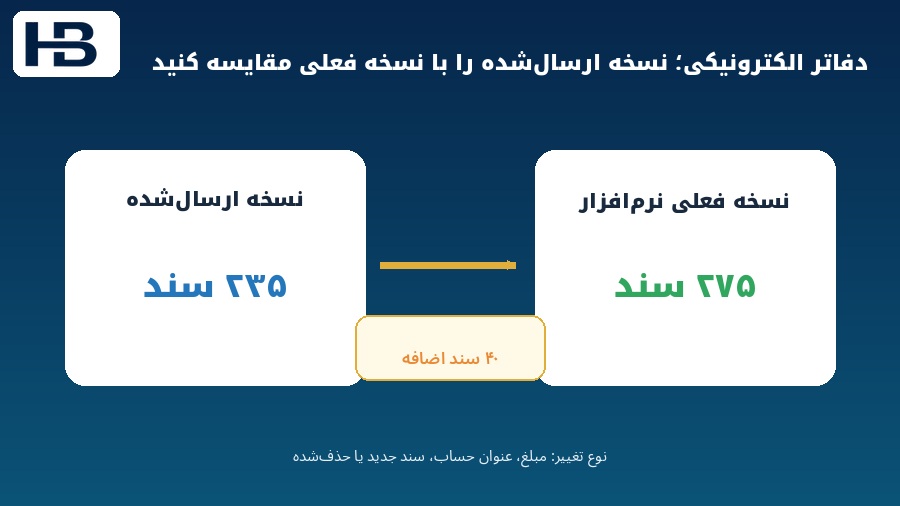 HB

دفاتر الکترونیکی؛ نسخه ارسال‌شده را با نسخه فعلی مقایسه کنید

نسخه فعلی نرم‌افزار

۲۷۵ سند

نسخه ارسال‌شده

۲۳۵ سند

۴۰ سند اضافه

نوع تغییر: مبلغ، عنوان حساب، سند جدید یا حذف‌شده